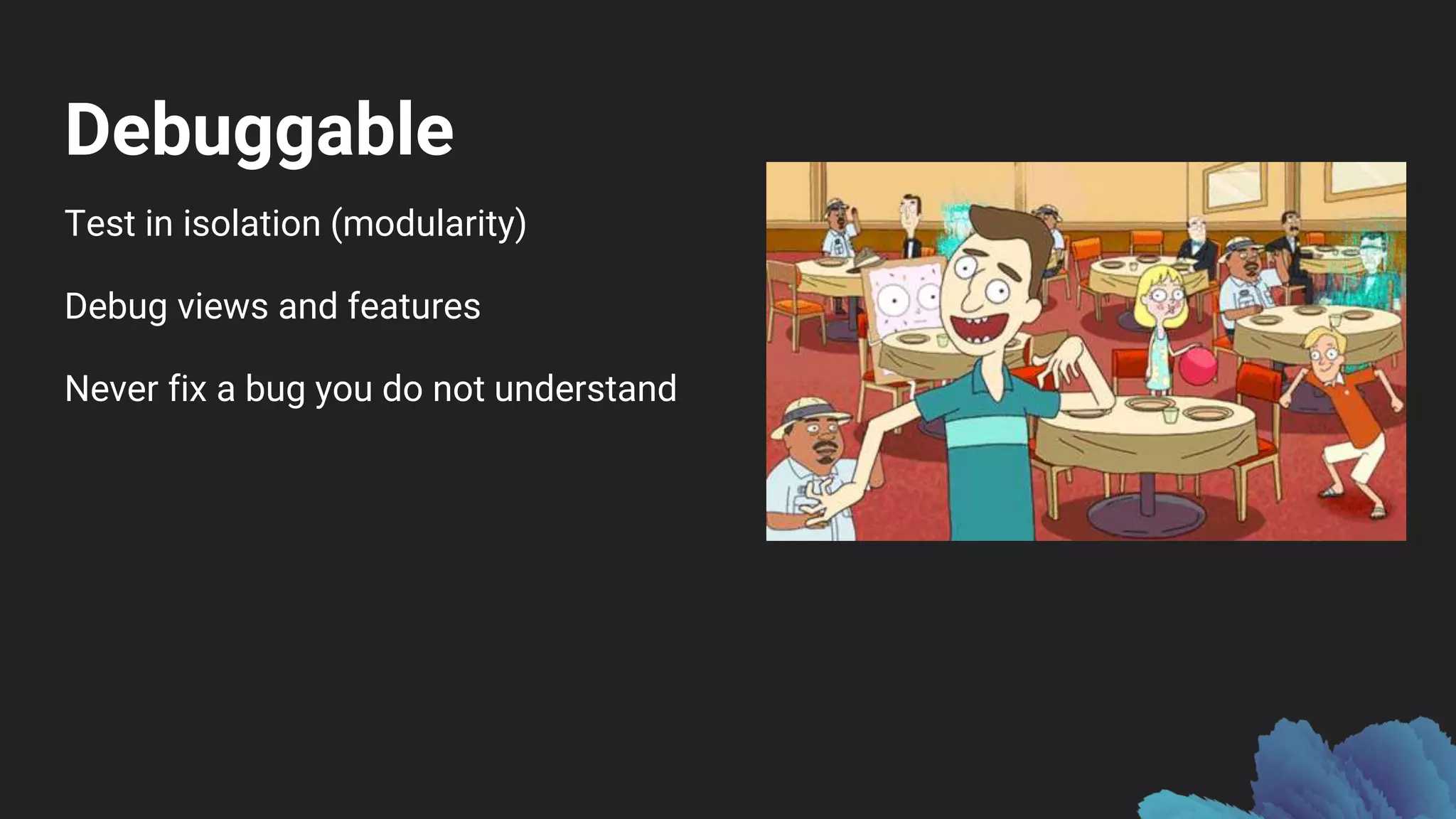 Debuggable

Test in isolation (modularity)

Debug views and features

Never fix a bug you do not understand